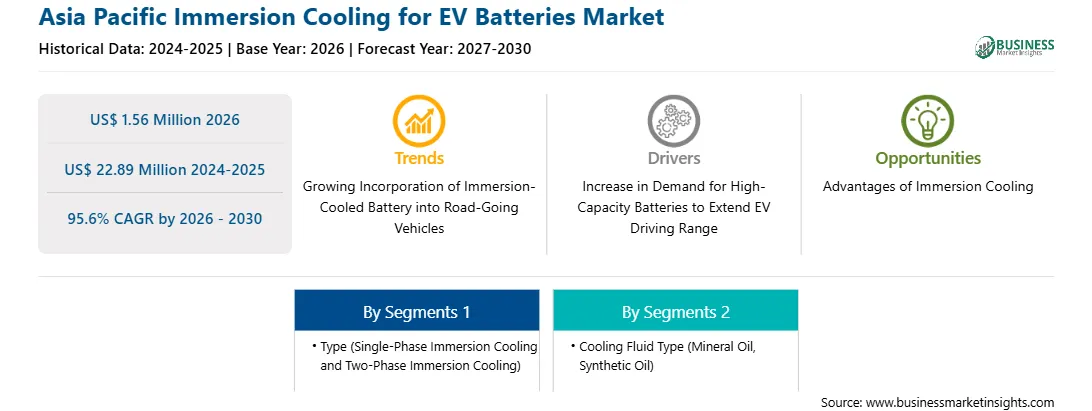 Asia Pacific Immersion Cooling for EV Batteries Market

Historical Data: 2024-2025 | Base Year: 2026 | Forecast Year: 2027-2030

BUSINESS Market Insights

US$ 1.56 Million 2026

US$ 22.89 Million 2024-2025

95.6% CAGR by 2026 - 2030

Trends

Growing Incorporation of Immersion-Cooled Battery into Road-Going Vehicles

Drivers

Increase in Demand for High-Capacity Batteries to Extend EV Driving Range

Opportunities

Advantages of Immersion Cooling

By Segments 1

• Type (Single-Phase Immersion Cooling and Two-Phase Immersion Cooling)

By Segments 2

• Cooling Fluid Type (Mineral Oil, Synthetic Oil)

Source: www.businessmarketinsights.com